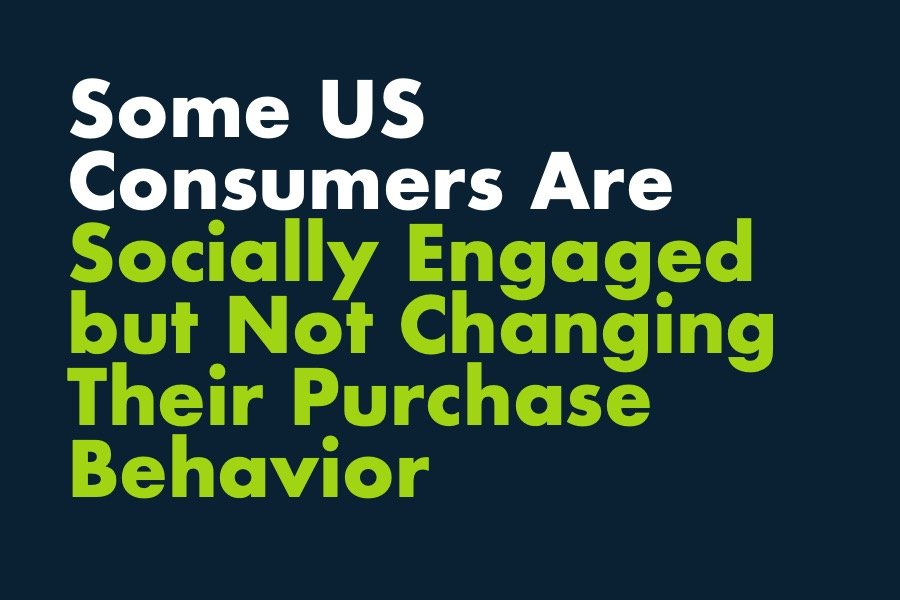 Some US Consumers Are Socially Engaged but Not Changing Their Purchase Behavior